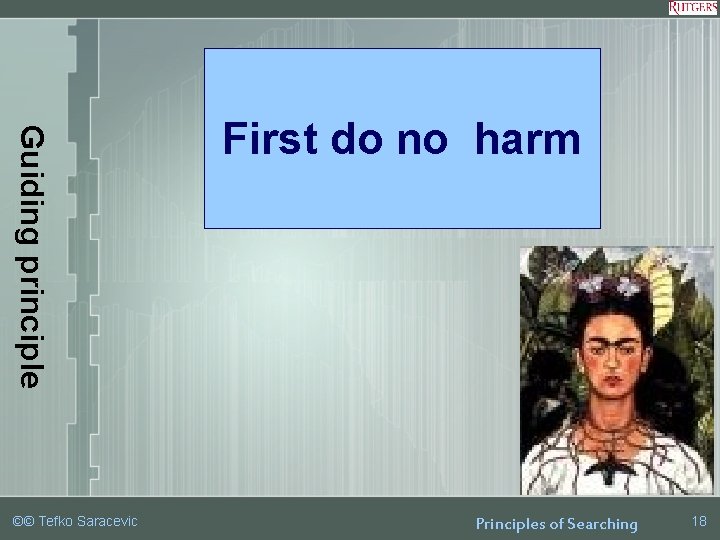 RUTGERS

Guiding principle

First do no harm

©© Tefko Saracevic

Principles of Searching

18